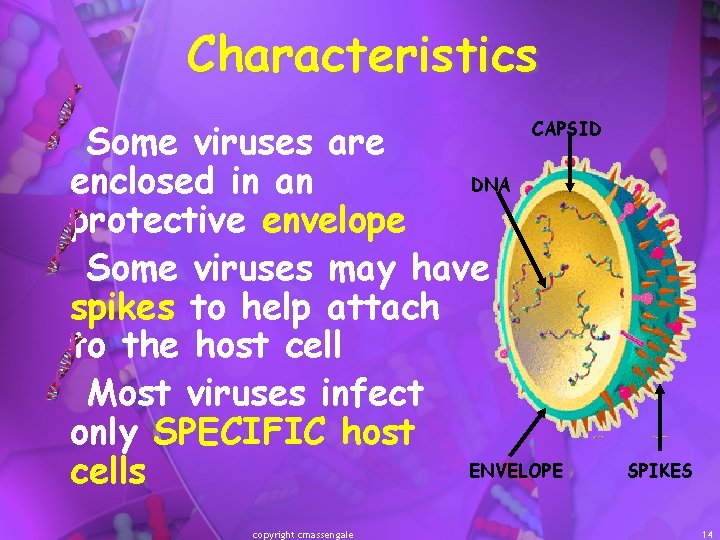 Characteristics

Some viruses are enclosed in an protective envelope

Some viruses may have spikes to help attach to the host cell

Most viruses infect only SPECIFIC host cells

CAPSID

DNA

ENVELOPE

SPIKES

copyright cmassengale

14